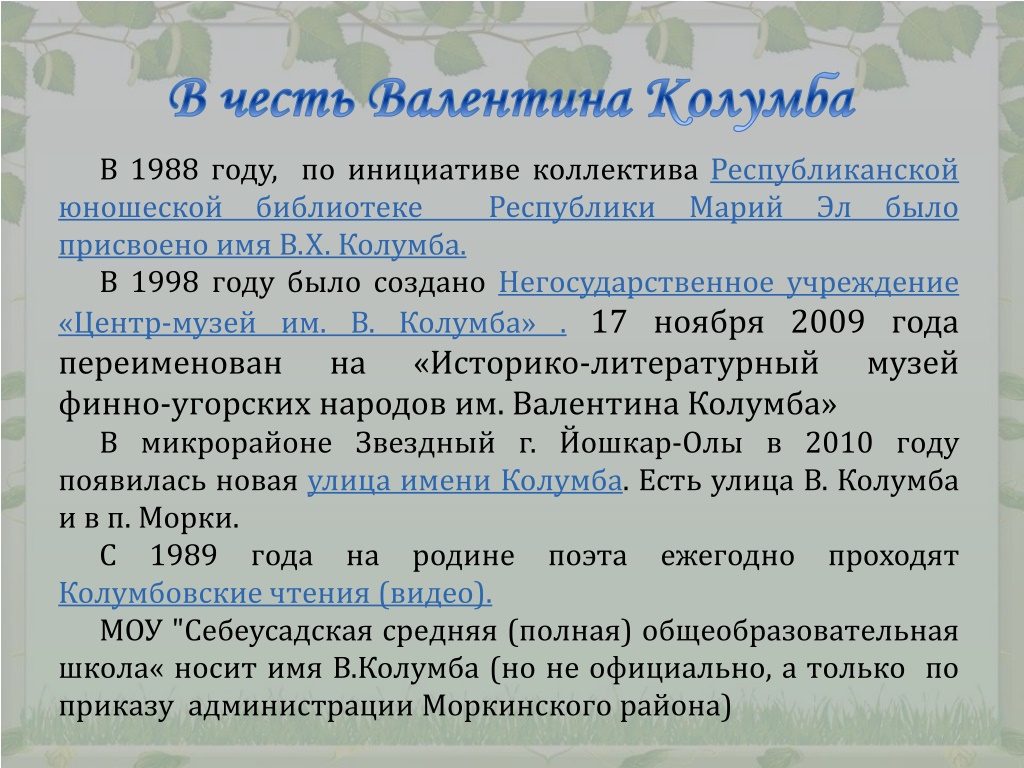 В честь Валентина Колумба

В 1988 году, по инициативе коллектива Республиканской юношеской библиотеке Республики Марий Эл было присвоено имя В.Х. Колумба.

В 1998 году было создано Негосударственное учреждение «Центр-музей им. В. Колумба» . 17 ноября 2009 года переименован на «Историко-литературный музей финно-угорских народов им. Валентина Колумба»

В микрорайоне Звездный г. Йошкар-Олы в 2010 году появилась новая улица имени Колумба. Есть улица В. Колумба и в п. Морки.

С 1989 года на родине поэта ежегодно проходят Колумбовские чтения (видео).

МОУ "Себеусадская средняя (полная) общеобразовательная школа« носит имя В.Колумба (но не официально, а только по приказу администрации Моркинского района)